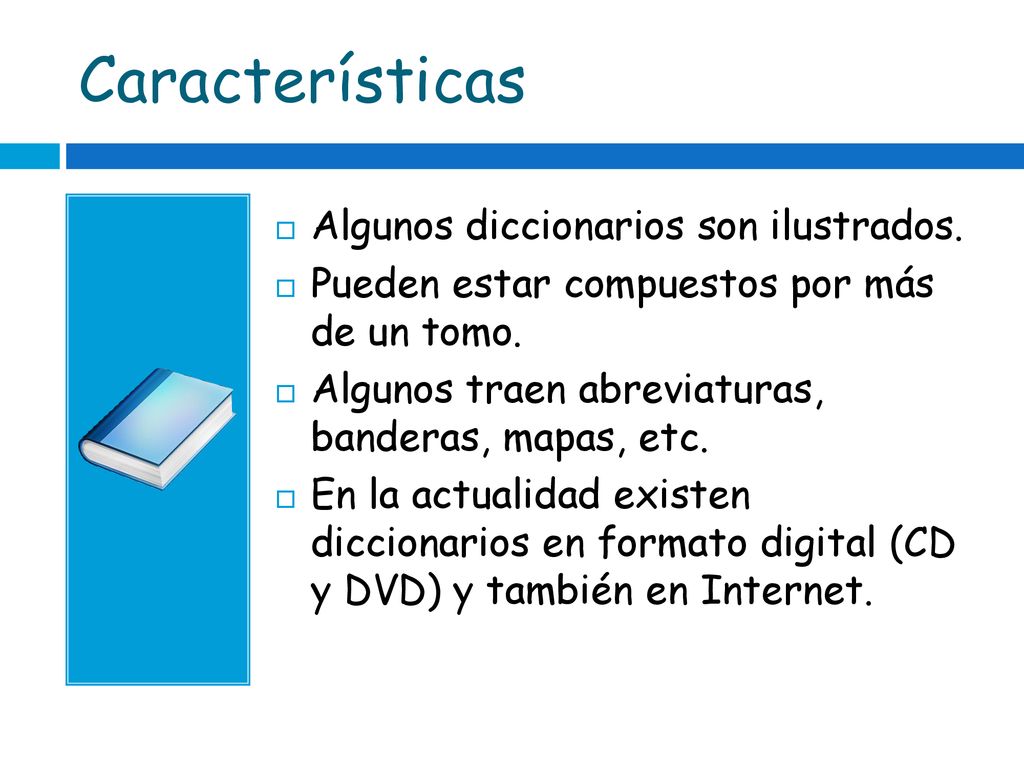 Características

Algunos diccionarios son ilustrados.

Pueden estar compuestos por más de un tomo.

Algunos traen abreviaturas, banderas, mapas, etc.

En la actualidad existen diccionarios en formato digital (CD y DVD) y también en Internet.